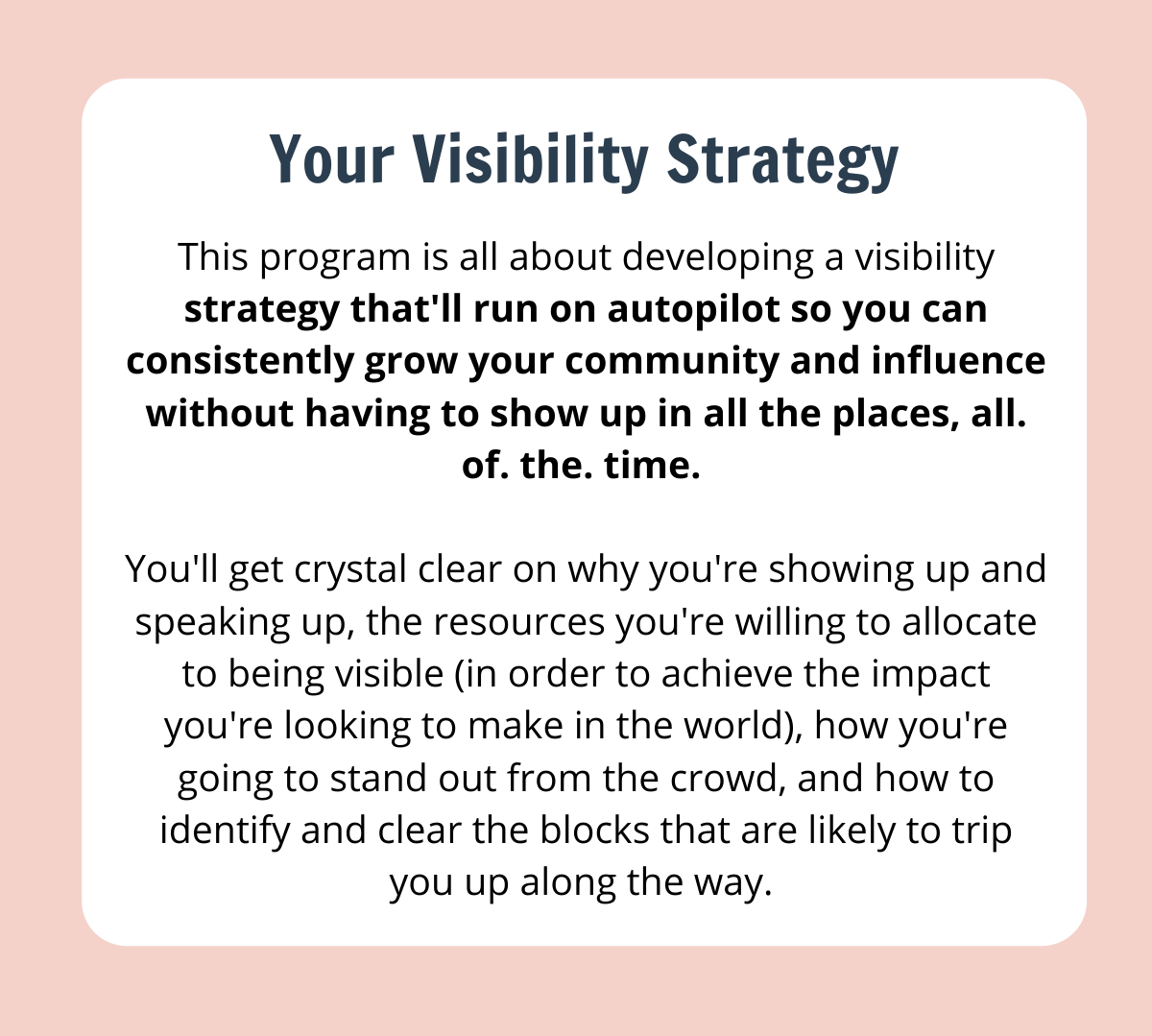 Your Visibility Strategy

This program is all about developing a visibility strategy that'll run on autopilot so you can consistently grow your community and influence without having to show up in all the places, all. of. the. time.

You'll get crystal clear on why you're showing up and speaking up, the resources you're willing to allocate to being visible (in order to achieve the impact you're looking to make in the world), how you're going to stand out from the crowd, and how to identify and clear the blocks that are likely to trip you up along the way.